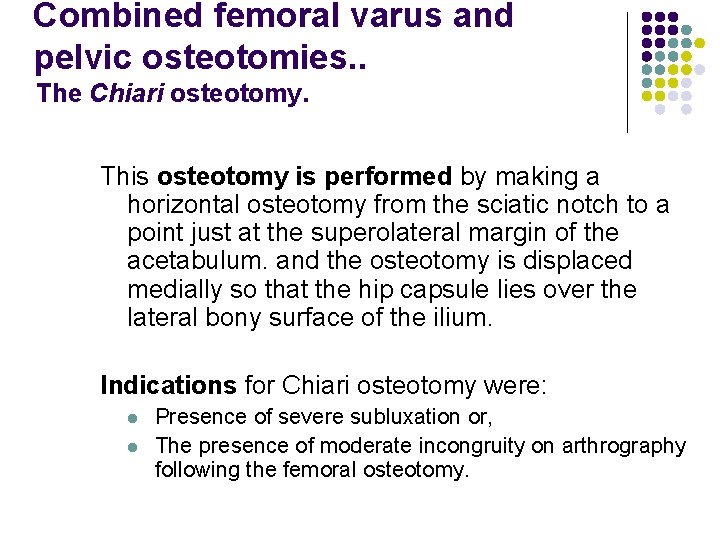 Combined femoral varus and pelvic osteotomies..
The Chiari osteotomy.

This osteotomy is performed by making a horizontal osteotomy from the sciatic notch to a point just at the superolateral margin of the acetabulum. and the osteotomy is displaced medially so that the hip capsule lies over the lateral bony surface of the ilium.

Indications for Chiari osteotomy were:
- Presence of severe subluxation or,
- The presence of moderate incongruity on arthrography following the femoral osteotomy.